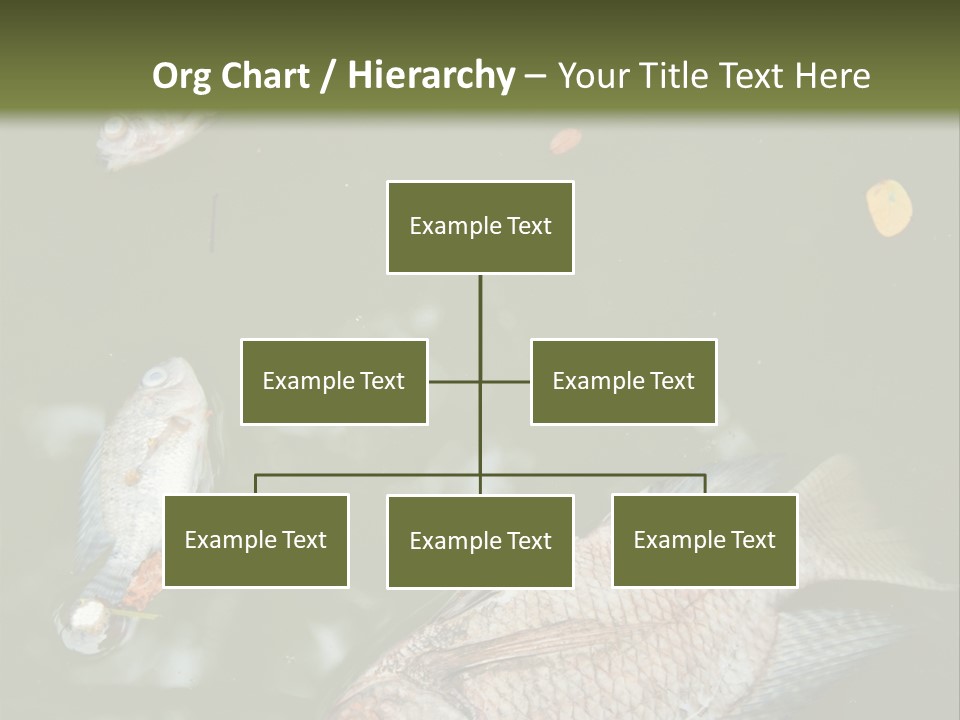 Org Chart / Hierarchy – Your Title Text Here

Example Text

Example Text

Example Text

Example Text

Example Text

Example Text